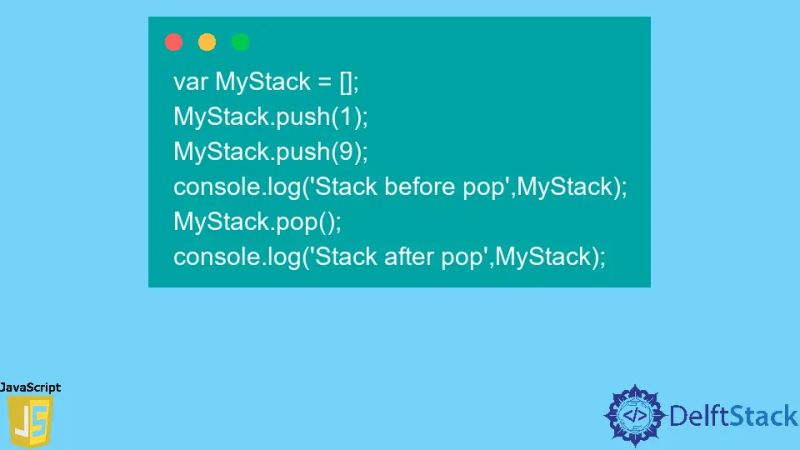 var MyStack = [];
MyStack.push(1);
MyStack.push(9);
console.log('Stack before pop',MyStack);
MyStack.pop();
console.log('Stack after pop',MyStack);

JavaScript
JS

</> DelftStack